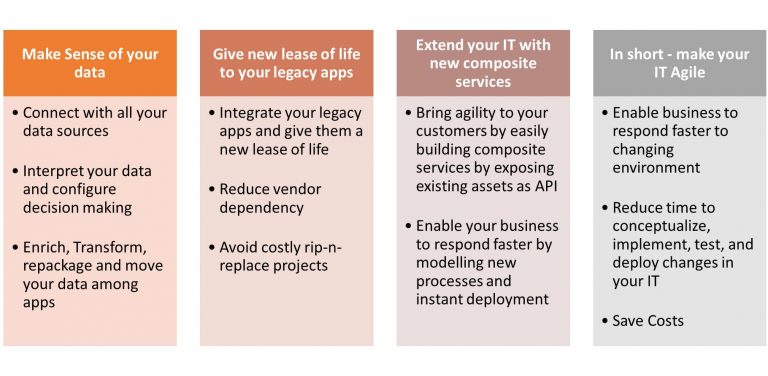 Make Sense of your data

• Connect with all your data sources

• Interpret your data and configure decision making

• Enrich, Transform, repackage and move your data among apps

Give new lease of life to your legacy apps

• Integrate your legacy apps and give them a new lease of life

• Reduce vendor dependency

• Avoid costly rip-n-replace projects

Extend your IT with new composite services

• Bring agility to your customers by easily building composite services by exposing existing assets as API

• Enable your business to respond faster by modelling new processes and instant deployment

In short - make your IT Agile

• Enable business to respond faster to changing environment

• Reduce time to conceptualize, implement, test, and deploy changes in your IT

• Save Costs